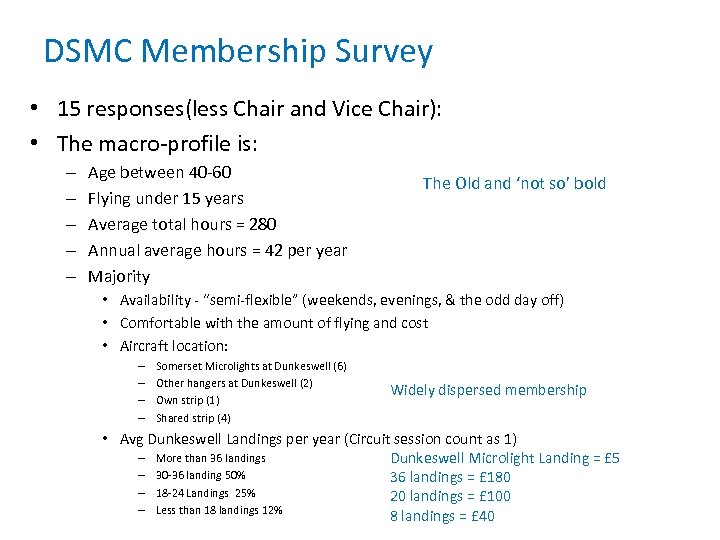 DSMC Membership Survey

• 15 responses(less Chair and Vice Chair):
• The macro-profile is:
– Age between 40-60
– Flying under 15 years
– Average total hours = 280
– Annual average hours = 42 per year
– Majority
• Availability - "semi-flexible" (weekends, evenings, & the odd day off)
• Comfortable with the amount of flying and cost
• Aircraft location:
– Somerset Microlights at Dunkeswell (6)
– Other hangers at Dunkeswell (2)
– Own strip (1)
– Shared strip (4)
• Avg Dunkeswell Landings per year (Circuit session count as 1)
– More than 36 landings
– 30-36 landing 50%
– 18-24 Landings 25%
– Less than 18 landings 12%

The Old and 'not so' bold

Widely dispersed membership

Dunkeswell Microlight Landing = £5
36 landings = £180
20 landings = £100
8 landings = £40